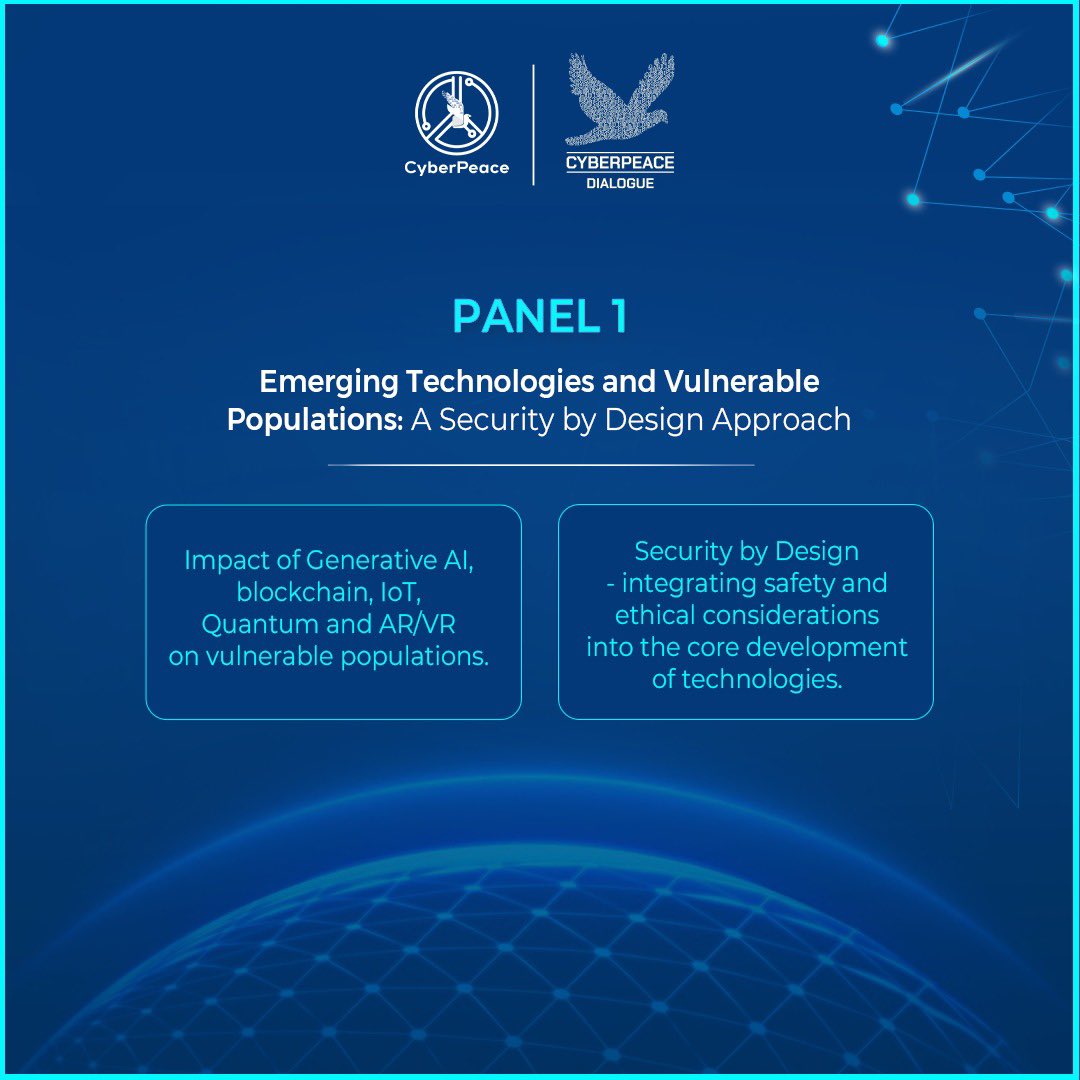 CyberPeace

CYBERPEACE
DIALOGUE

PANEL 1

Emerging Technologies and Vulnerable Populations: A Security by Design Approach

Impact of Generative AI, blockchain, IoT, Quantum and AR/VR on vulnerable populations.

Security by Design - integrating safety and ethical considerations into the core development of technologies.